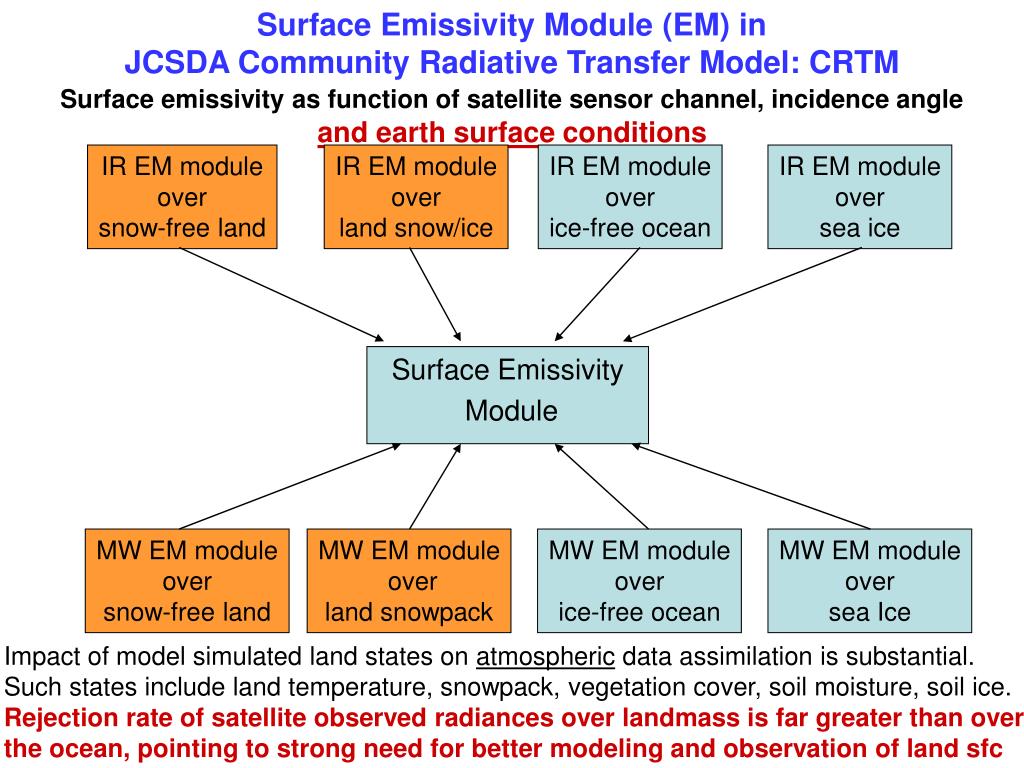 Surface Emissivity Module (EM) in
JCSDA Community Radiative Transfer Model: CRTM

Surface emissivity as function of satellite sensor channel, incidence angle and earth surface conditions

IR EM module over snow-free land

IR EM module over land snow/ice

IR EM module over ice-free ocean

IR EM module over sea ice

Surface Emissivity Module

MW EM module over snow-free land

MW EM module over land snowpack

MW EM module over ice-free ocean

MW EM module over sea Ice

Impact of model simulated land states on atmospheric data assimilation is substantial. Such states include land temperature, snowpack, vegetation cover, soil moisture, soil ice. Rejection rate of satellite observed radiances over landmass is far greater than over the ocean, pointing to strong need for better modeling and observation of land sfc